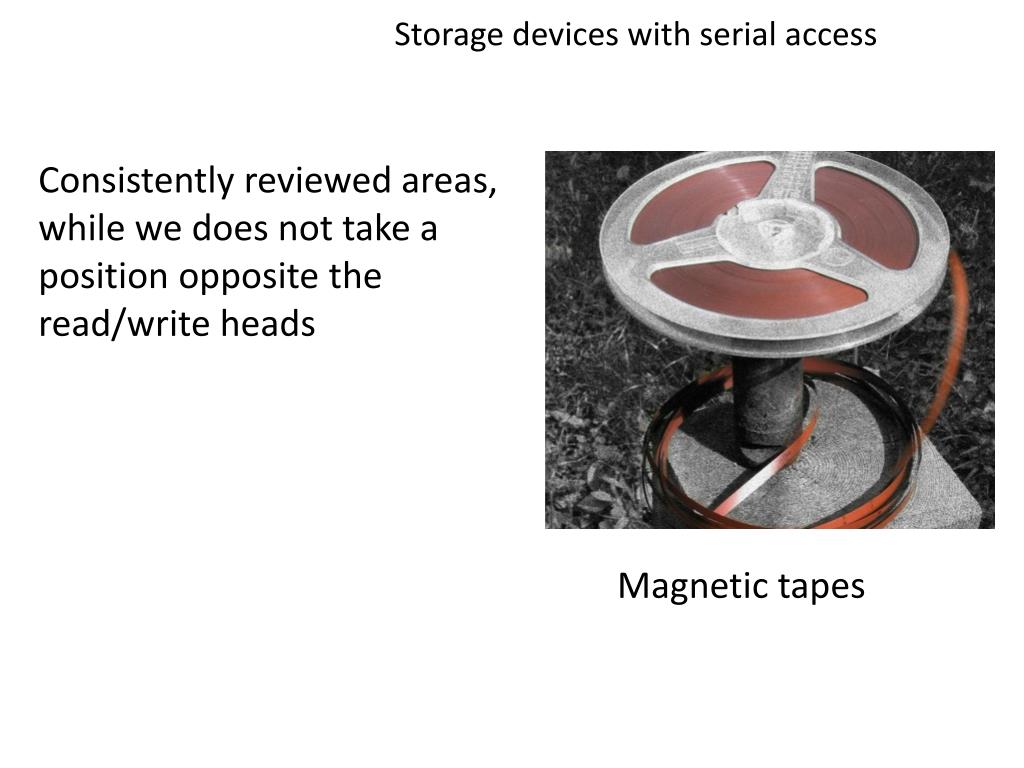 Storage devices with serial access

Consistently reviewed areas, while we does not take a position opposite the read/write heads

Magnetic tapes